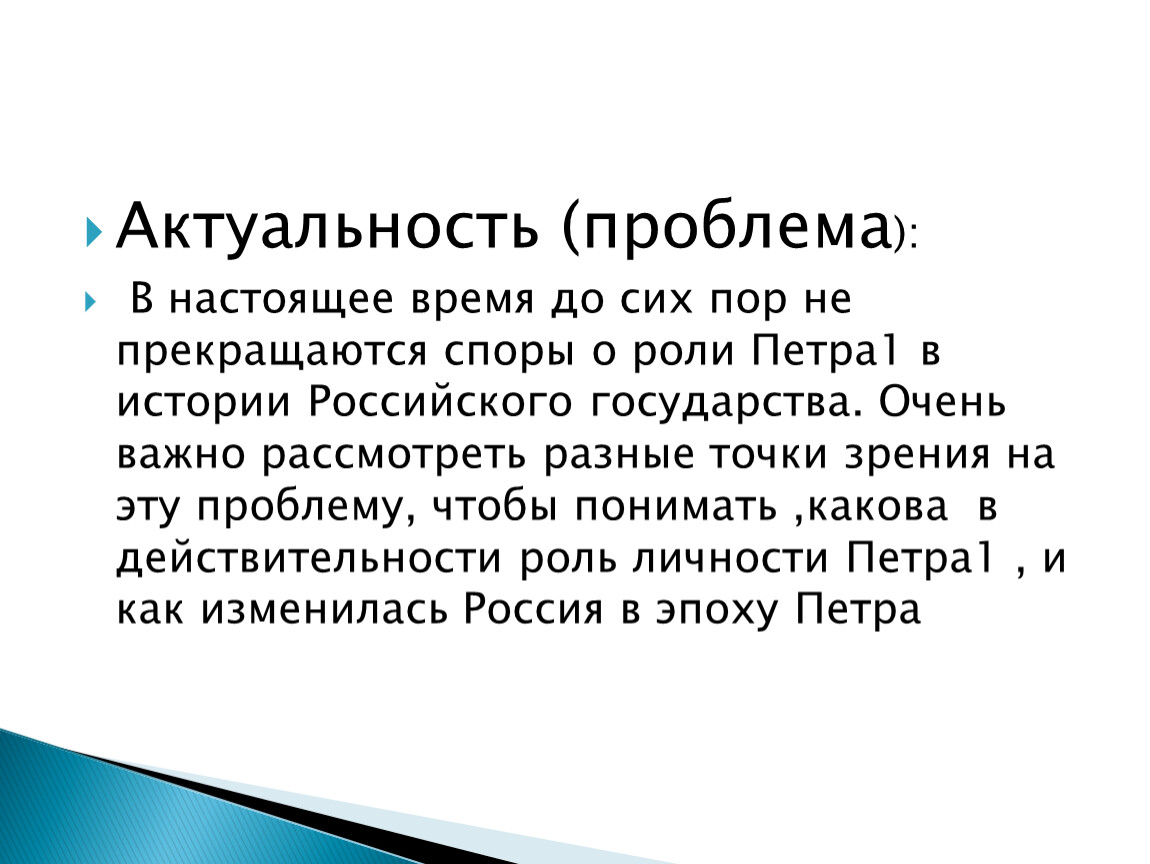 Актуальность (проблема):

В настоящее время до сих пор не прекращаются споры о роли Петра1 в истории Российского государства. Очень важно рассмотреть разные точки зрения на эту проблему, чтобы понимать ,какова в действительности роль личности Петра1 , и как изменилась Россия в эпоху Петра